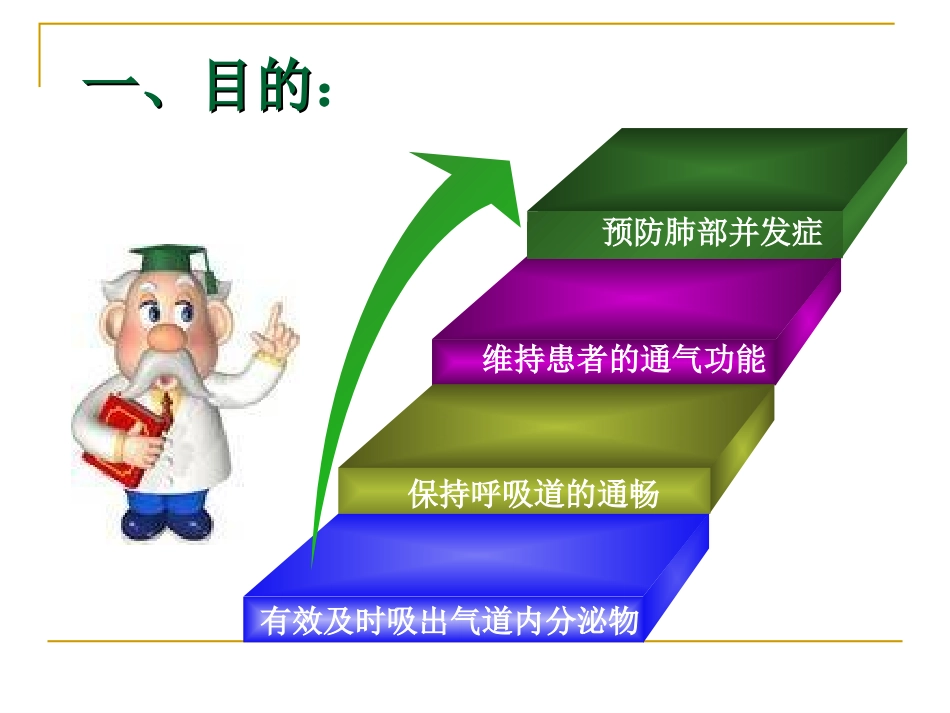 一、目的：

预防肺部并发症

维持患者的通气功能

保持呼吸道的通畅

有效及时吸出气道内分泌物